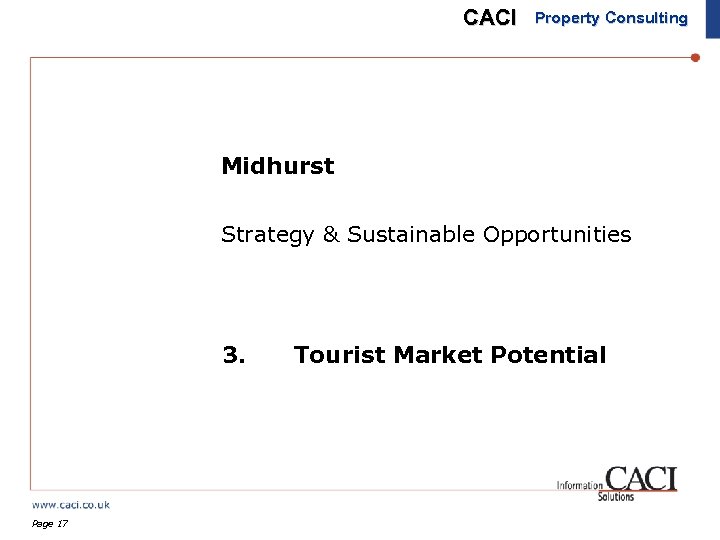 CACI Property Consulting

Midhurst

Strategy & Sustainable Opportunities

3. Tourist Market Potential

Information CACI Solutions

www.caci.co.uk

Page 17